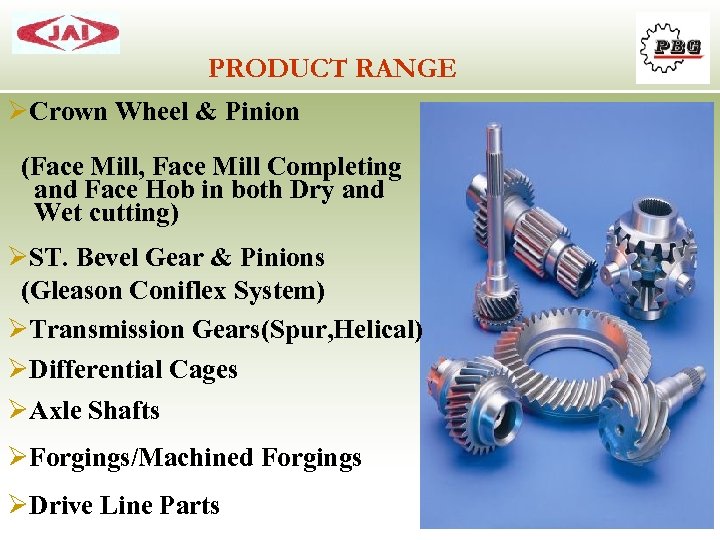 JAI

PBG

PRODUCT RANGE

➢Crown Wheel & Pinion

(Face Mill, Face Mill Completing and Face Hob in both Dry and Wet cutting)

➢ST. Bevel Gear & Pinions (Gleason Coniflex System)

➢Transmission Gears(Spur,Helical)

➢Differential Cages

➢Axle Shafts

➢Forgings/Machined Forgings

➢Drive Line Parts